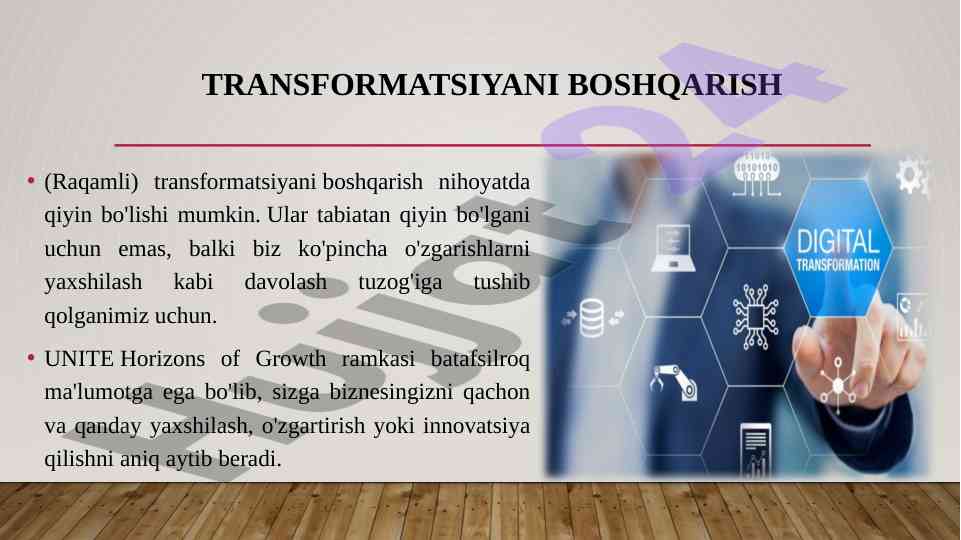 TRANSFORMATSIYANI BOSHQARISH

• (Raqamli) transformatsiyani boshqarish nihoyatda qiyin bo'lishi mumkin. Ular tabiatan qiyin bo'lgani uchun emas, balki biz ko'pincha o'zgarishlarni yaxshilash kabi davolash tuzog'iga tushib qolganimiz uchun.

• UNITE Horizons of Growth ramkasi batafsilroq ma'lumotga ega bo'lib, sizga biznesingizni qachon va qanday yaxshilash, o'zgartirish yoki innovatsiya qilishni aniq aytib beradi.

DIGITAL TRANSFORMATION

Hujjat 24